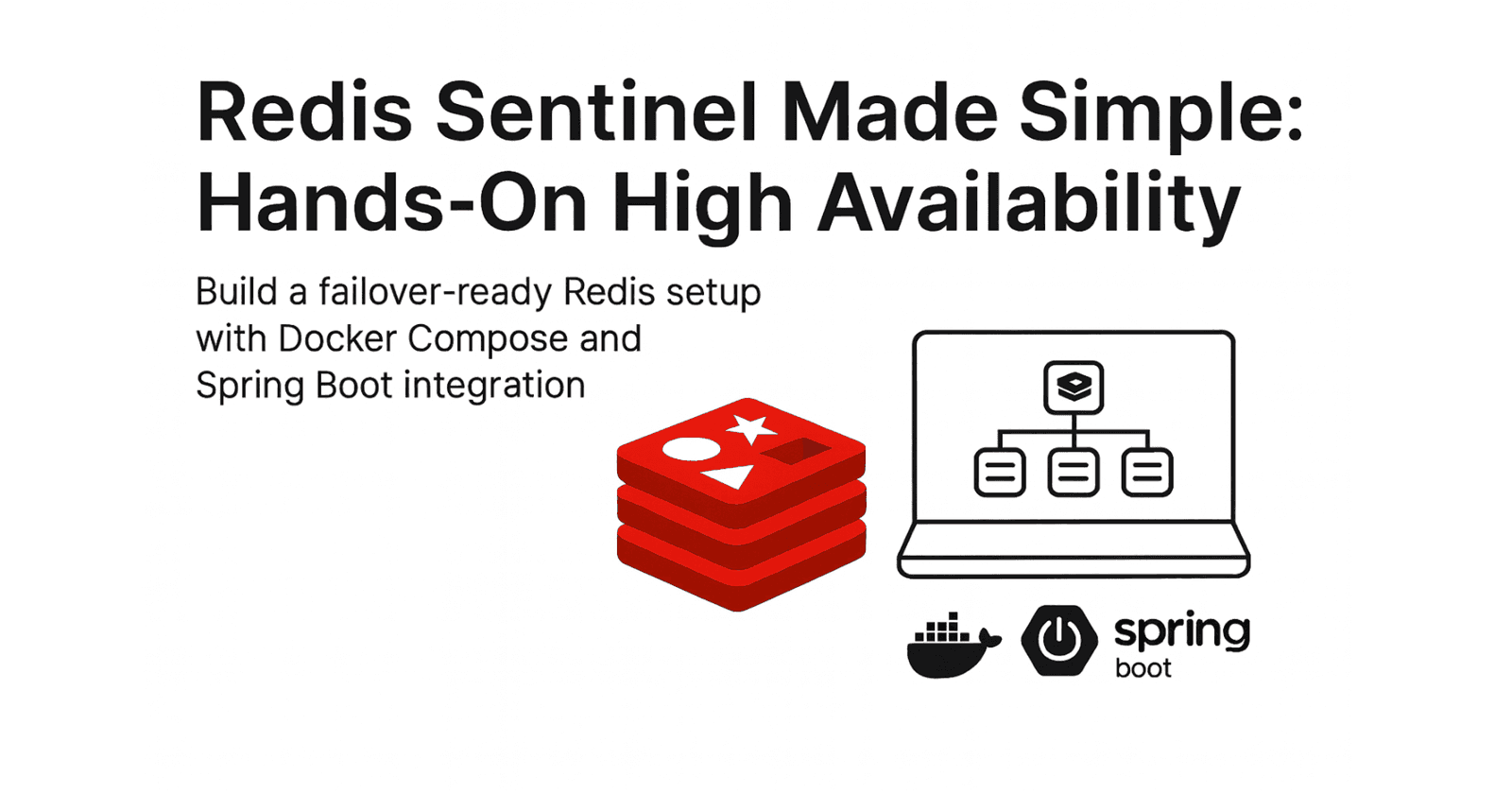 Redis Sentinel Made Simple: Hands-On High Availability

Build a failover-ready Redis setup with Docker Compose and Spring Boot integration

spring
boot